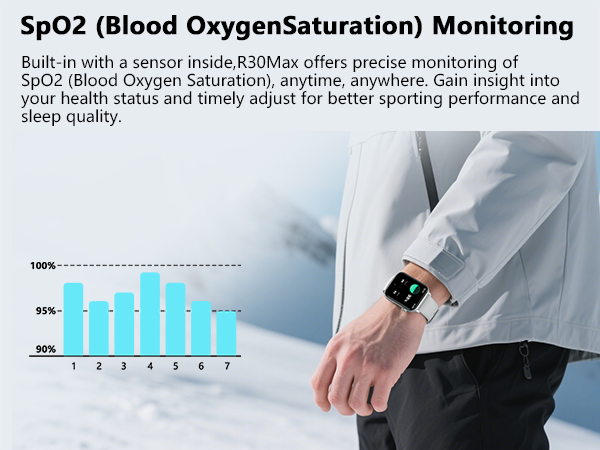 SpO2 (Blood OxygenSaturation) Monitoring

Built-in with a sensor inside,R30Max offers precise monitoring of SpO2 (Blood Oxygen Saturation), anytime, anywhere. Gain insight into your health status and timely adjust for better sporting performance and sleep quality.

100%
95%
90%
1 2 3 4 5 6 7